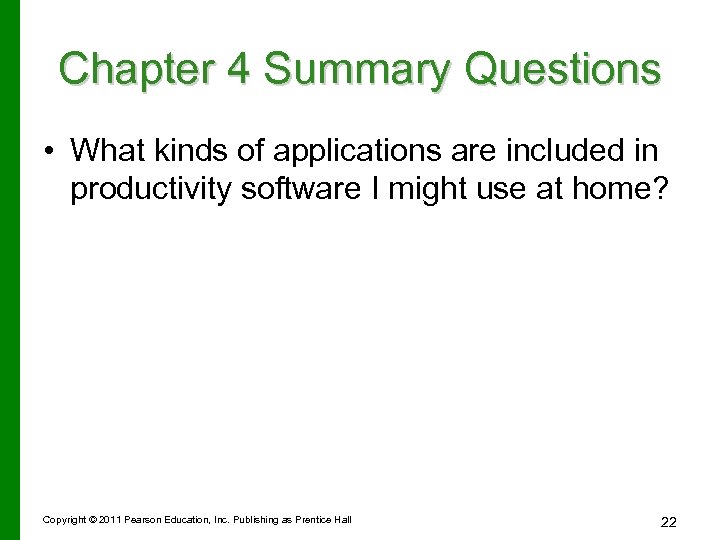 Chapter 4 Summary Questions

• What kinds of applications are included in productivity software I might use at home?

Copyright © 2011 Pearson Education, Inc. Publishing as Prentice Hall

22